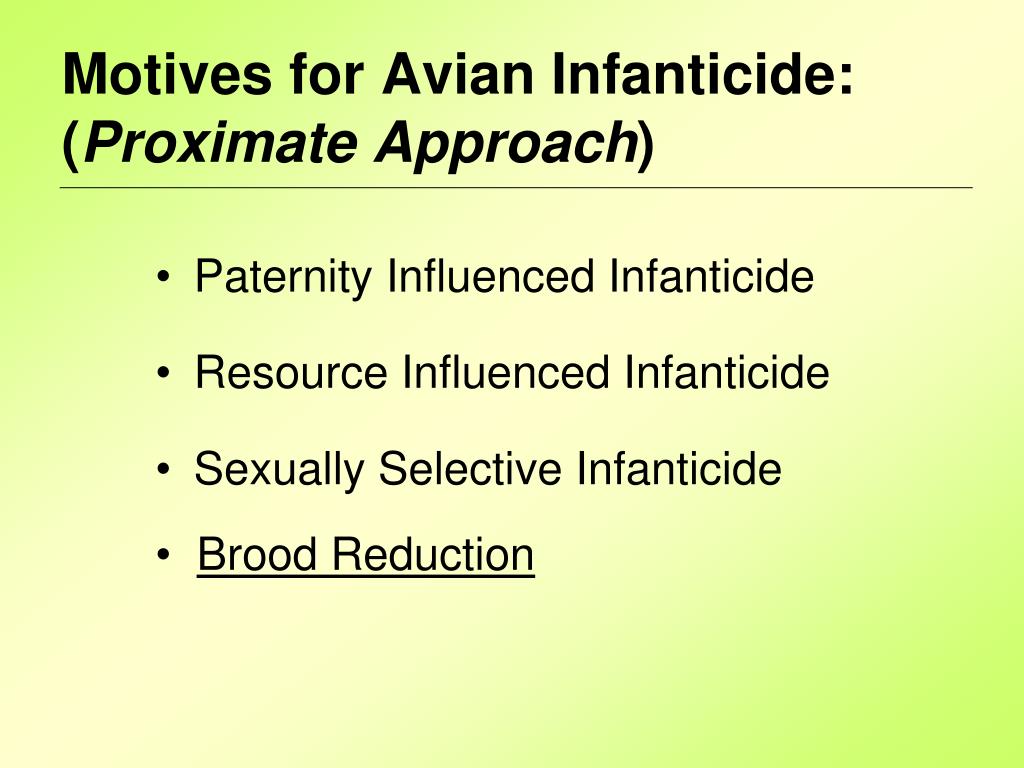 Motives for Avian Infanticide: (Proximate Approach)

• Paternity Influenced Infanticide

• Resource Influenced Infanticide

• Sexually Selective Infanticide

• Brood Reduction